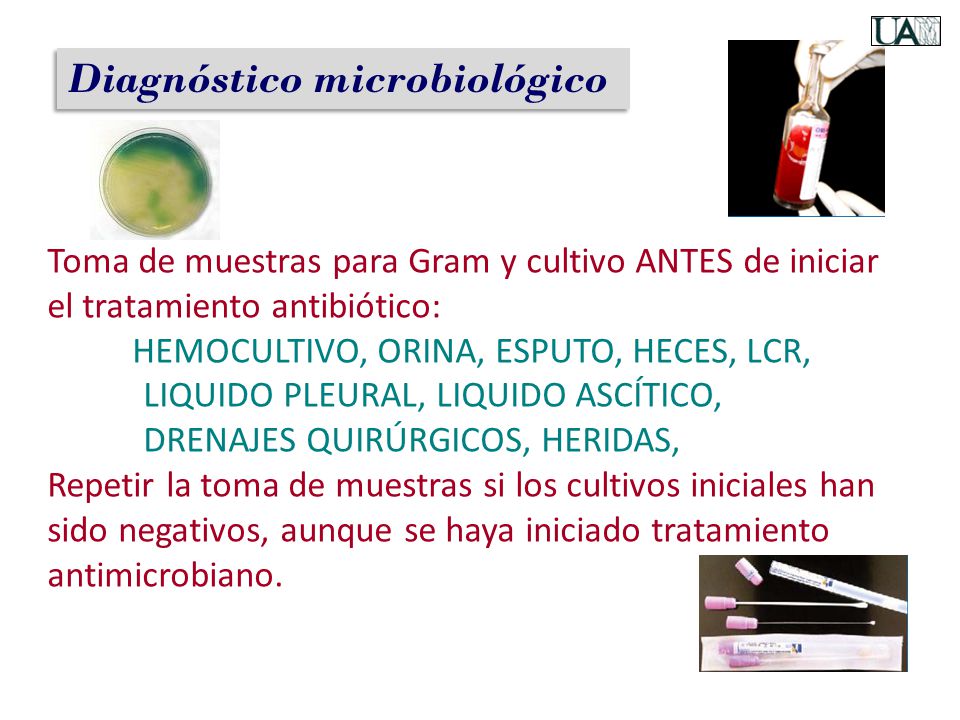 UA

Diagnóstico microbiológico

Toma de muestras para Gram y cultivo ANTES de iniciar el tratamiento antibiótico:

HEMOCULTIVO, ORINA, ESPUTO, HECES, LCR,
LIQUIDO PLEURAL, LIQUIDO ASCÍTICO,
DRENAJES QUIRÚRGICOS, HERIDAS,

Repetir la toma de muestras si los cultivos iniciales han sido negativos, aunque se haya iniciado tratamiento antimicrobiano.